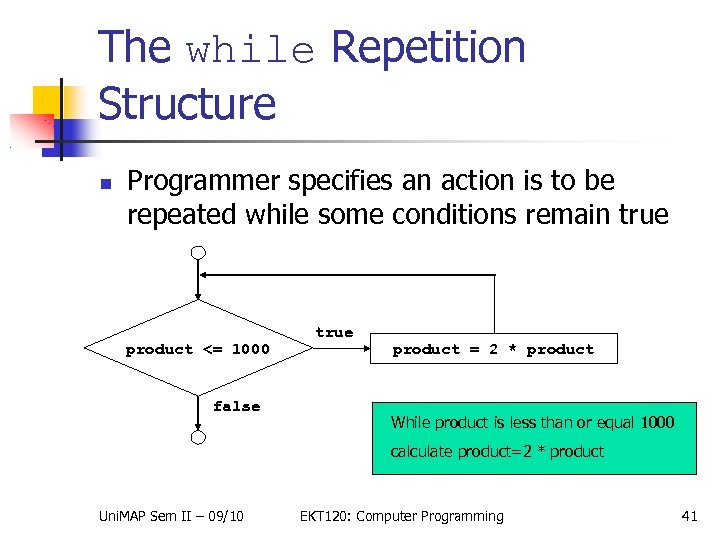 The while Repetition Structure

Programmer specifies an action is to be repeated while some conditions remain true

product <= 1000

true

product = 2 * product

false

While product is less than or equal 1000 calculate product=2 * product

UniMAP Sem II – 09/10

EKT120: Computer Programming

41